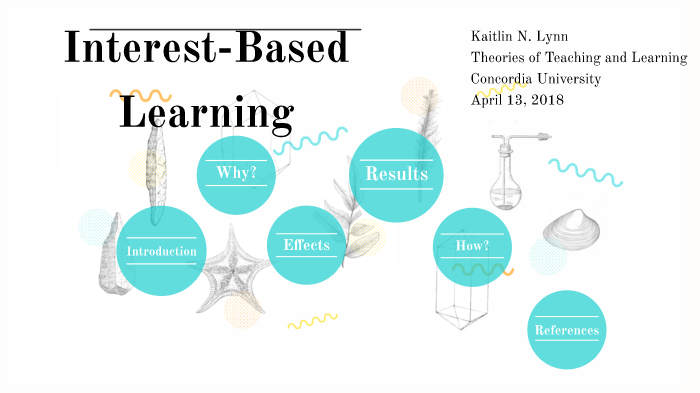 Interest-Based Learning

Kaitlin N. Lynn
Theories of Teaching and Learning
Concordia University
April 13, 2018

Why?

Results

Introduction

Effects

How?

References